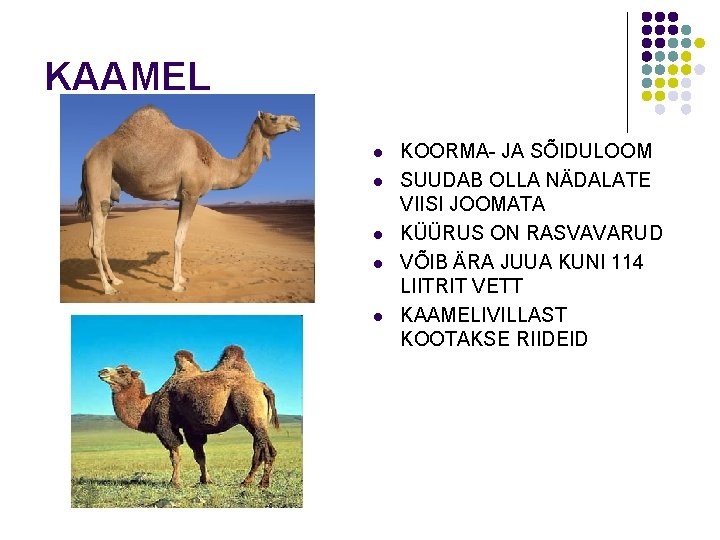 KAAMEL

- KOORMA- JA SÕIDULOOM
- SUUDAB OLLA NÄDALATE VIISI JOOMATA
- KÜÜRUS ON RASVAVARUD
- VÕIB ÄRA JUUA KUNI 114 LIITRIT VETT
- KAAMELIVILLAST KOOTAKSE RIIDEID